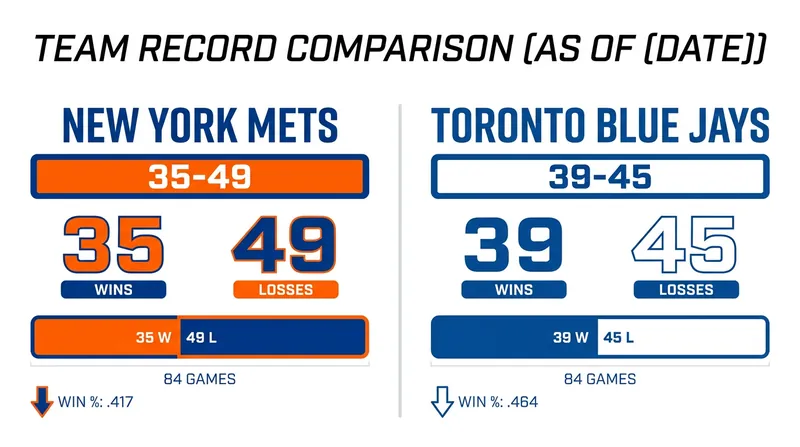 TEAM RECORD COMPARISON (AS OF (DATE))

NEW YORK METS

35-49

35
WINS

49
LOSSES

35 W 49 L

84 GAMES

WIN %: .417

TORONTO BLUE JAYS

39-45

39
WINS

45
LOSSES

39 W 45 L

84 GAMES

WIN %: .464